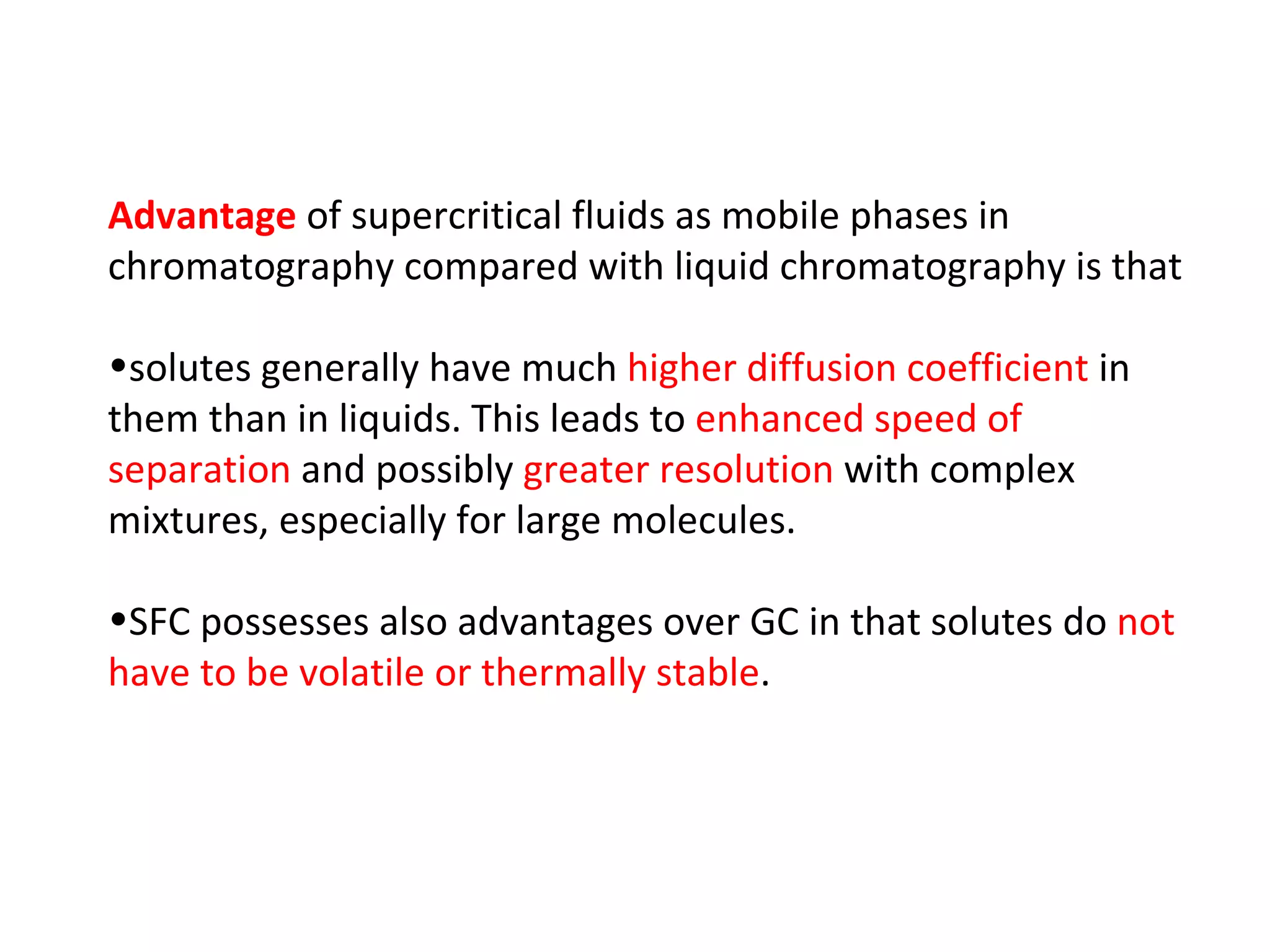 Advantage of supercritical fluids as mobile phases in chromatography compared with liquid chromatography is that

•solutes generally have much higher diffusion coefficient in them than in liquids. This leads to enhanced speed of separation and possibly greater resolution with complex mixtures, especially for large molecules.

•SFC possesses also advantages over GC in that solutes do not have to be volatile or thermally stable.